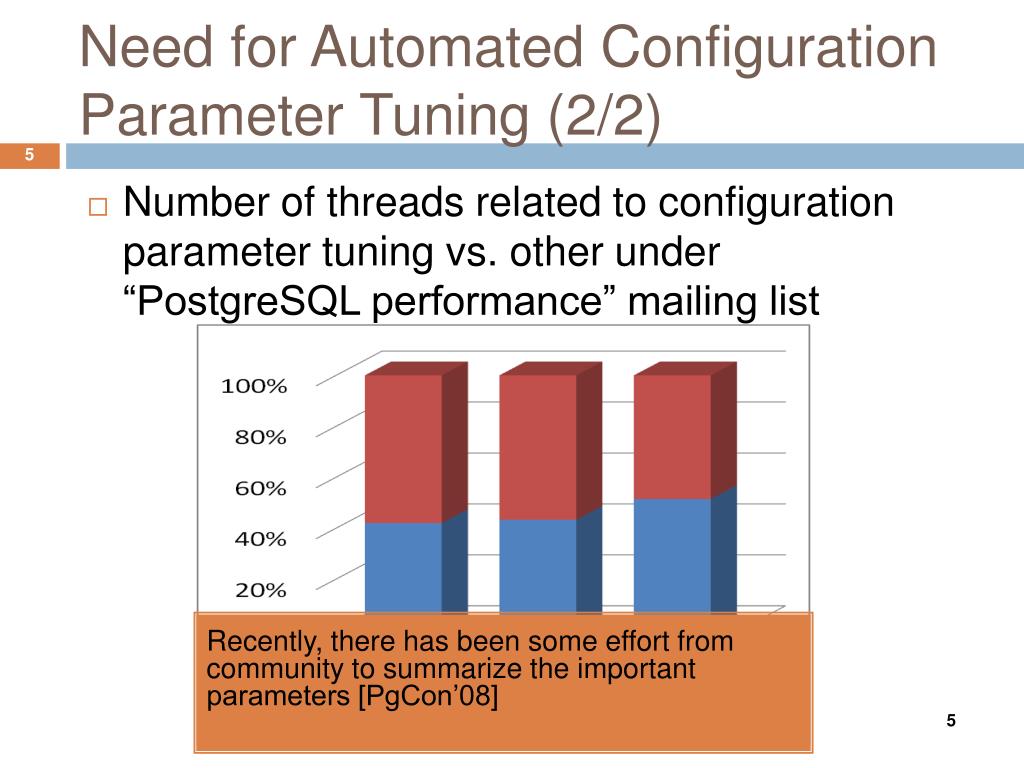 Need for Automated Configuration Parameter Tuning (2/2)

5

Number of threads related to configuration parameter tuning vs. other under “PostgreSQL performance” mailing list

100%
80%
60%
40%
20%

Recently, there has been some effort from community to summarize the important parameters [PgCon’08]

5